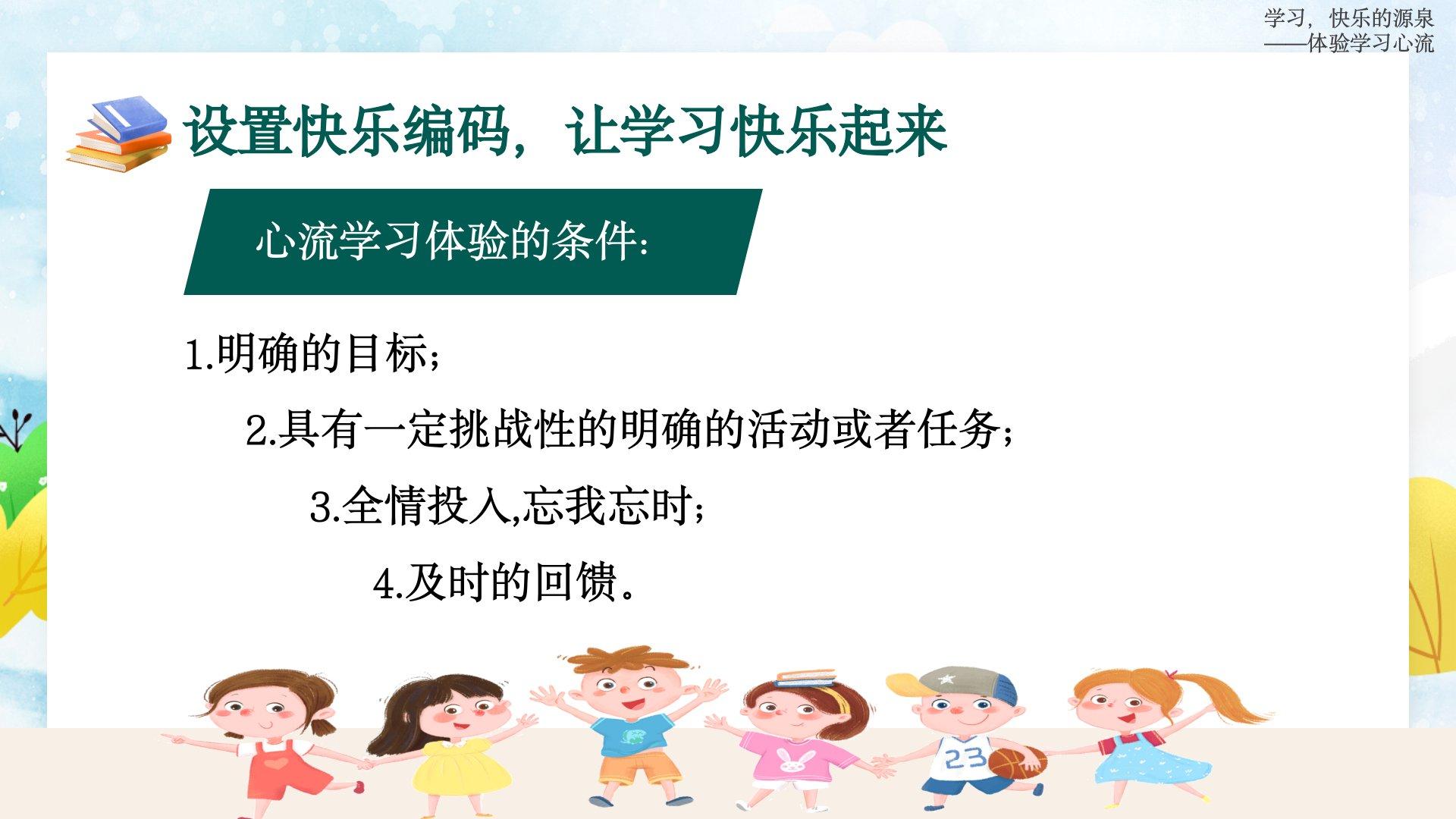 学习，快乐的源泉
——体验学习心流

设置快乐编码，让学习快乐起来

心流学习体验的条件：

1.明确的目标；

2.具有一定挑战性的明确的活动或者任务；

3.全情投入,忘我忘时；

4.及时的回馈。

23